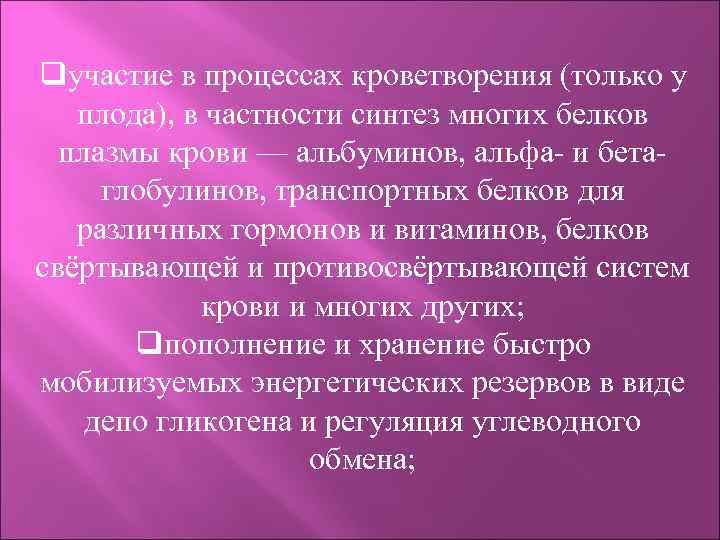 ❑участие в процессах кроветворения (только у плода), в частности синтез многих белков плазмы крови — альбуминов, альфа- и бета-глобулинов, транспортных белков для различных гормонов и витаминов, белков свёртывающей и противосвёртывающей систем крови и многих других;

❑пополнение и хранение быстро мобилизуемых энергетических резервов в виде депо гликогена и регуляция углеводного обмена;